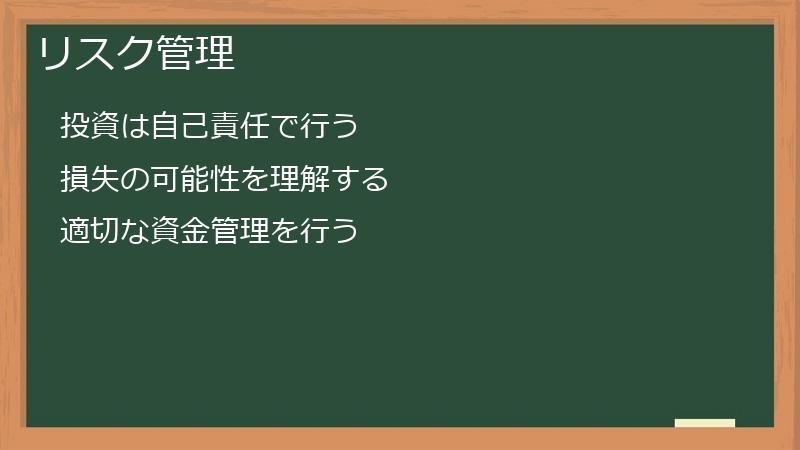 リスク管理

投資は自己責任で行う

損失の可能性を理解する

適切な資金管理を行う